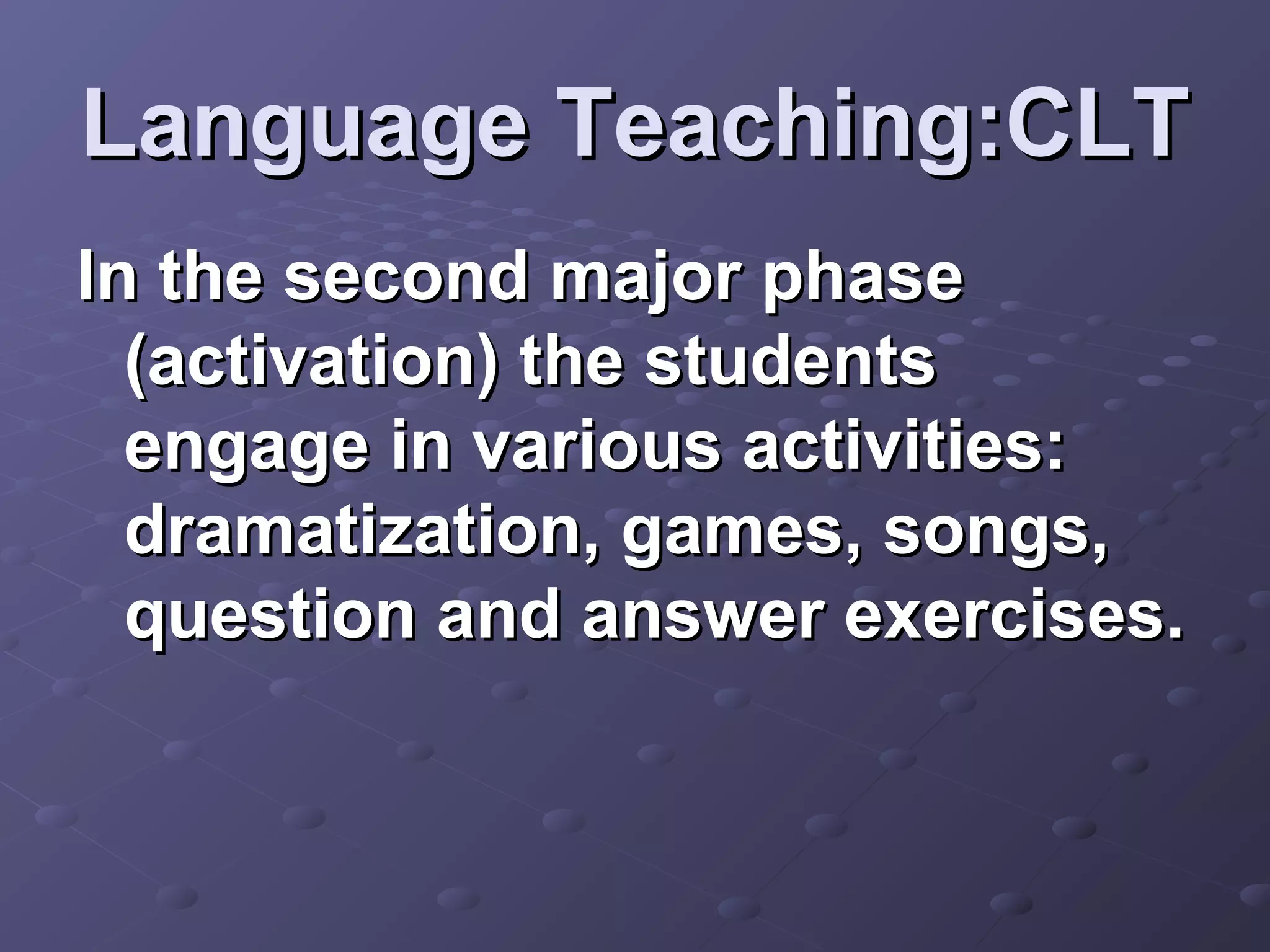 Language Teaching:CLT

In the second major phase (activation) the students engage in various activities: dramatization, games, songs, question and answer exercises.